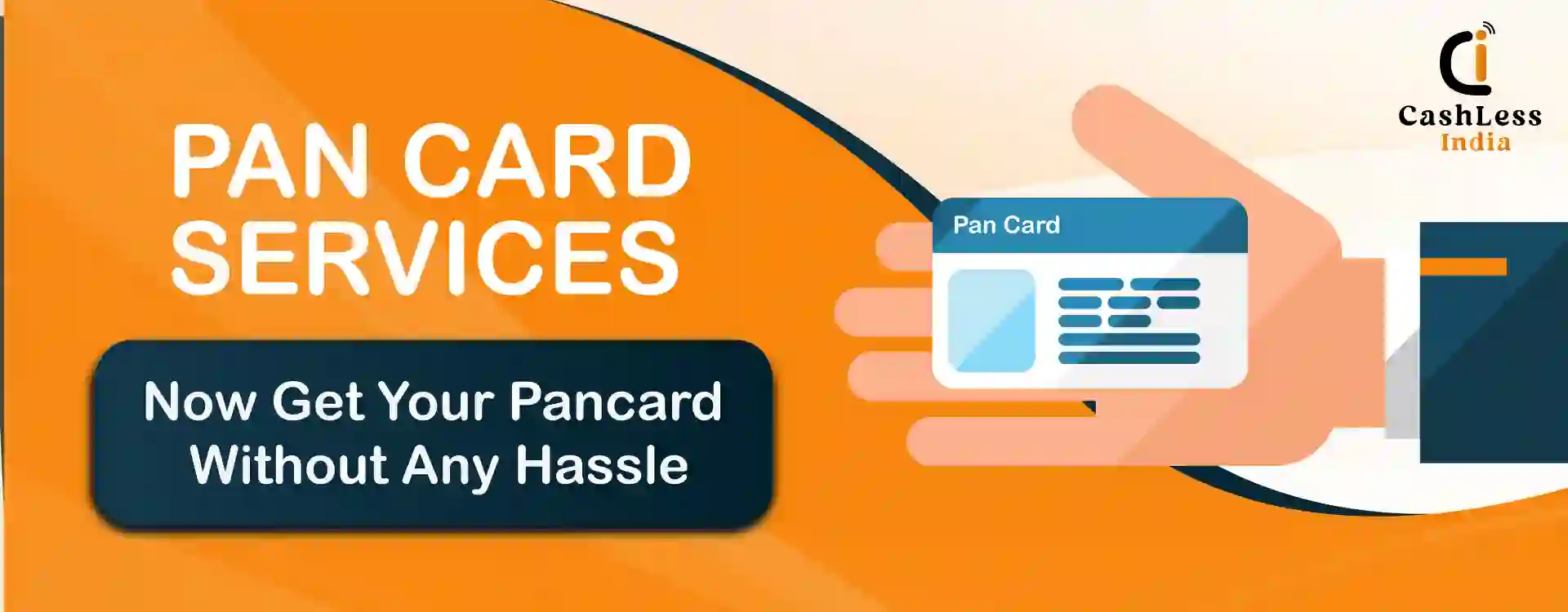 PAN CARD SERVICES

Now Get Your Pancard Without Any Hassle

Pan Card

CashLess India